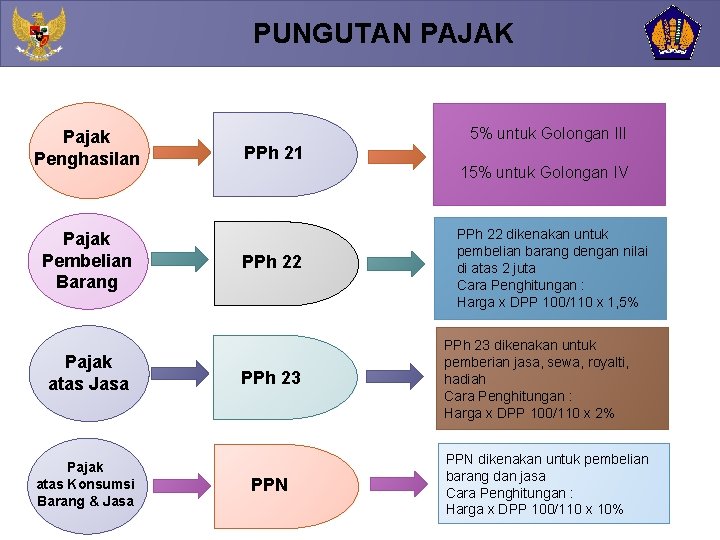 PUNGUTAN PAJAK

Pajak Penghasilan

PPh 21

5% untuk Golongan III

15% untuk Golongan IV

Pajak Pembelian Barang

PPh 22

PPh 22 dikenakan untuk pembelian barang dengan nilai di atas 2 juta
Cara Penghitungan :
Harga x DPP 100/110 x 1,5%

Pajak atas Jasa

PPh 23

PPh 23 dikenakan untuk pemberian jasa, sewa, royalti, hadiah
Cara Penghitungan :
Harga x DPP 100/110 x 2%

Pajak atas Konsumsi Barang & Jasa

PPN

PPN dikenakan untuk pembelian barang dan jasa
Cara Penghitungan :
Harga x DPP 100/110 x 10%